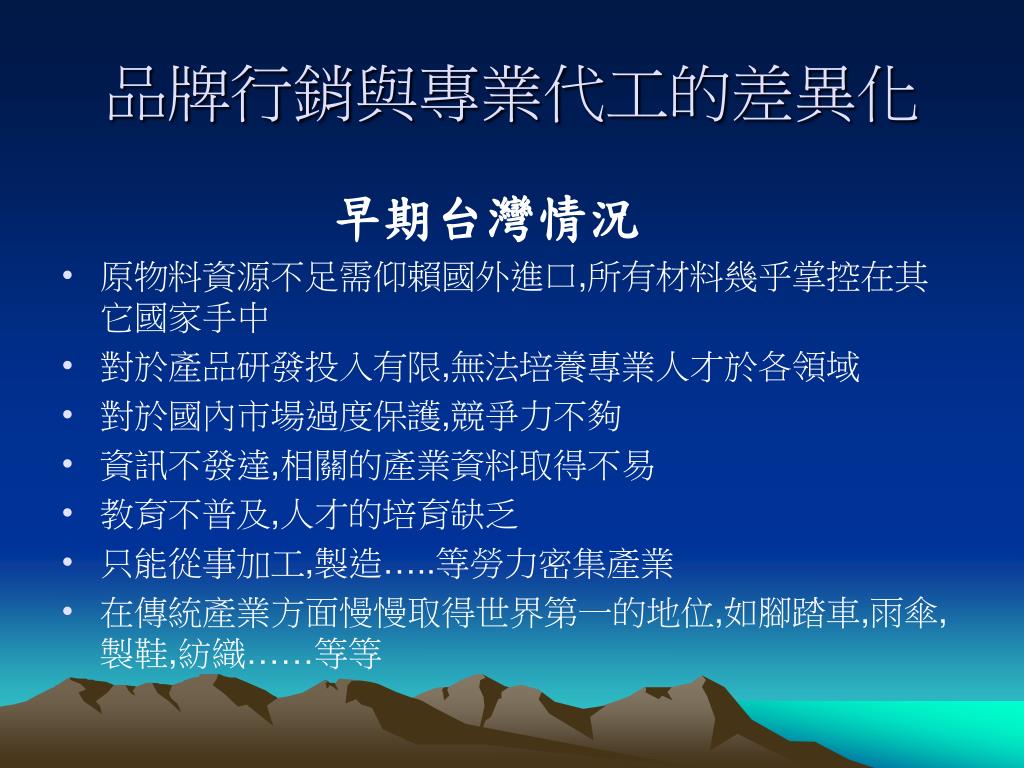 品牌行銷與專業代工的差異化

早期台灣情況

• 原物料資源不足需仰賴國外進口,所有材料幾乎掌控在其它國家手中
• 對於產品研發投入有限,無法培養專業人才於各領域
• 對於國內市場過度保護,競爭力不夠
• 資訊不發達,相關的產業資料取得不易
• 教育不普及,人才的培育缺乏
• 只能從事加工,製造…..等勞力密集產業
• 在傳統產業方面慢慢取得世界第一的地位,如腳踏車,雨傘,製鞋,紡織……等等